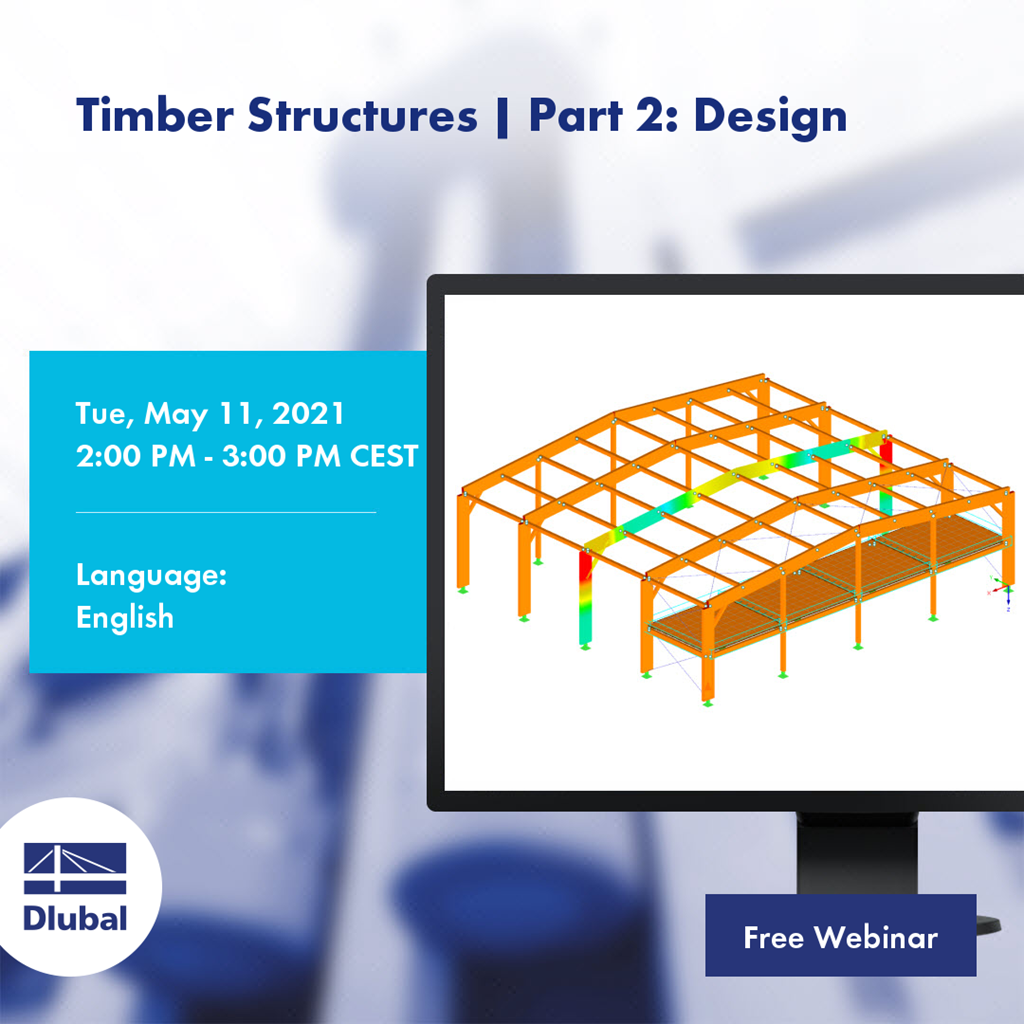 Timber Structures | Part 2: Design

Tue, May 11, 2021
2:00 PM - 3:00 PM CEST

Language:
English

Dlubal

Free Webinar